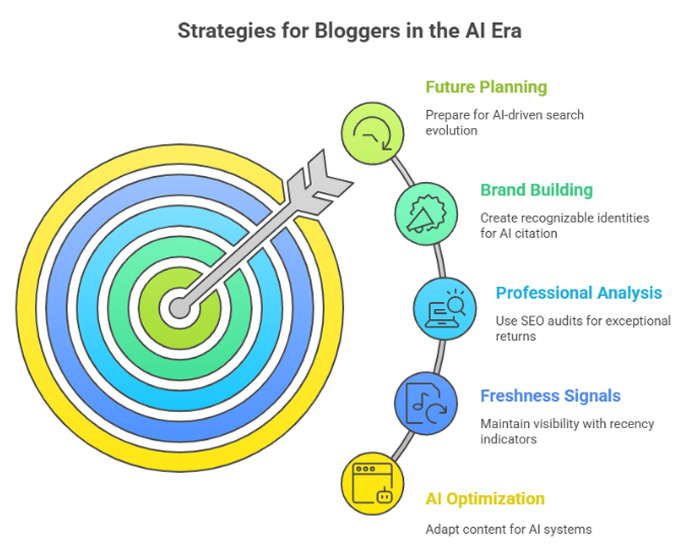 Strategies for Bloggers in the AI Era

Future Planning

Prepare for AI-driven search evolution

Brand Building

Create recognizable identities for AI citation

Professional Analysis

Use SEO audits for exceptional returns

Freshness Signals

Maintain visibility with recency indicators

AI Optimization

Adapt content for AI systems